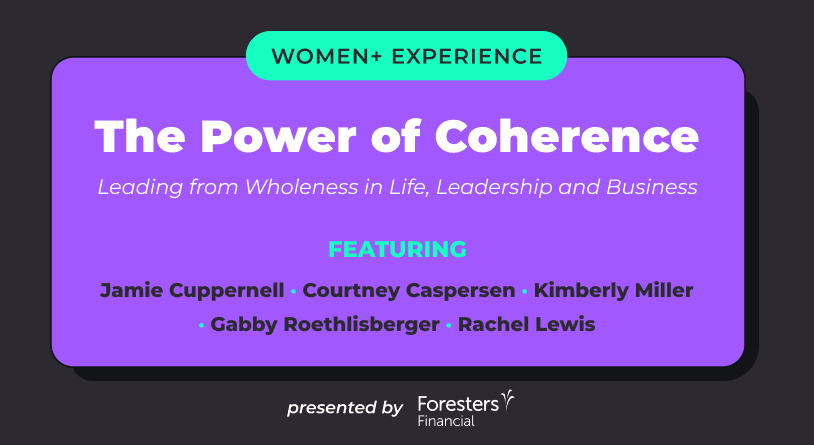 WOMEN+ EXPERIENCE

The Power of Coherence

Leading from Wholeness in Life, Leadership and Business

FEATURING

Jamie Cuppernell • Courtney Caspersen • Kimberly Miller • Gabby Roethlisberger • Rachel Lewis

presented by Foresters Financial